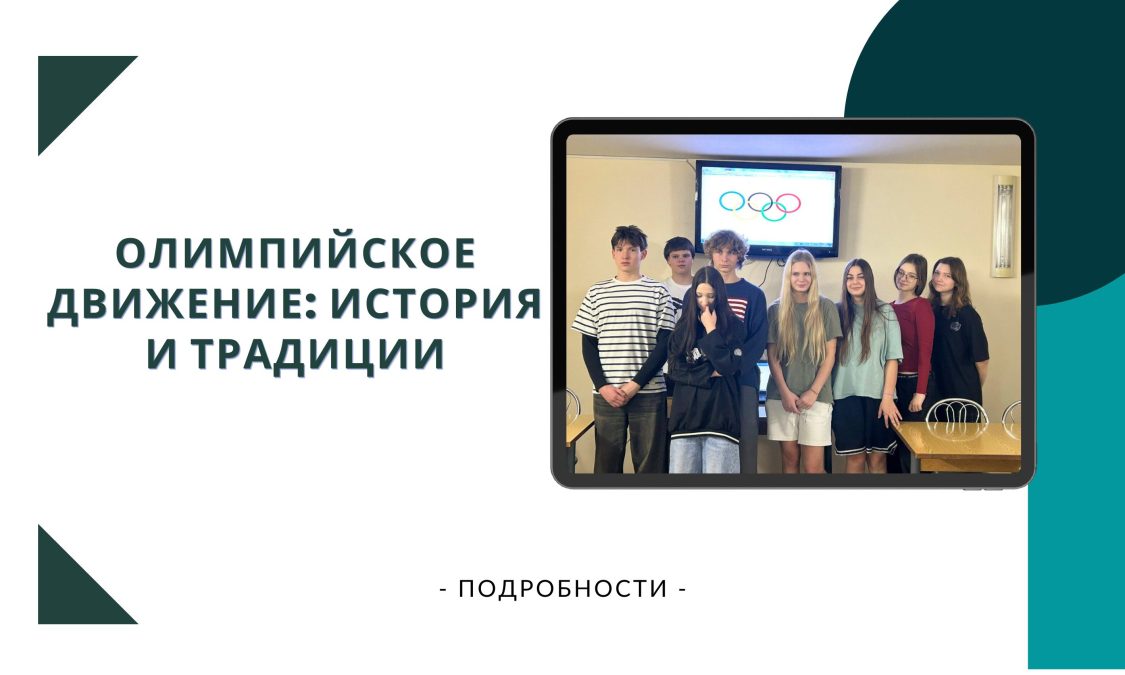 ОЛИМПИЙСКОЕ ДВИЖЕНИЕ: ИСТОРИЯ И ТРАДИЦИИ

- ПОДРОБНОСТИ -